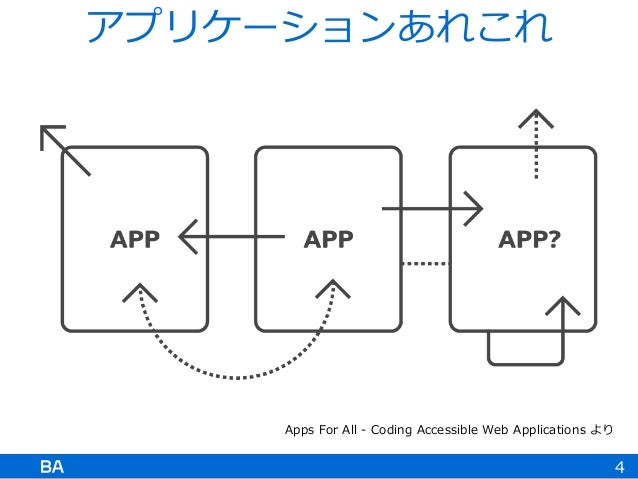 アプリケーションあれこれ

APP

APP

APP?

Apps For All - Coding Accessible Web Applications より

BA

4